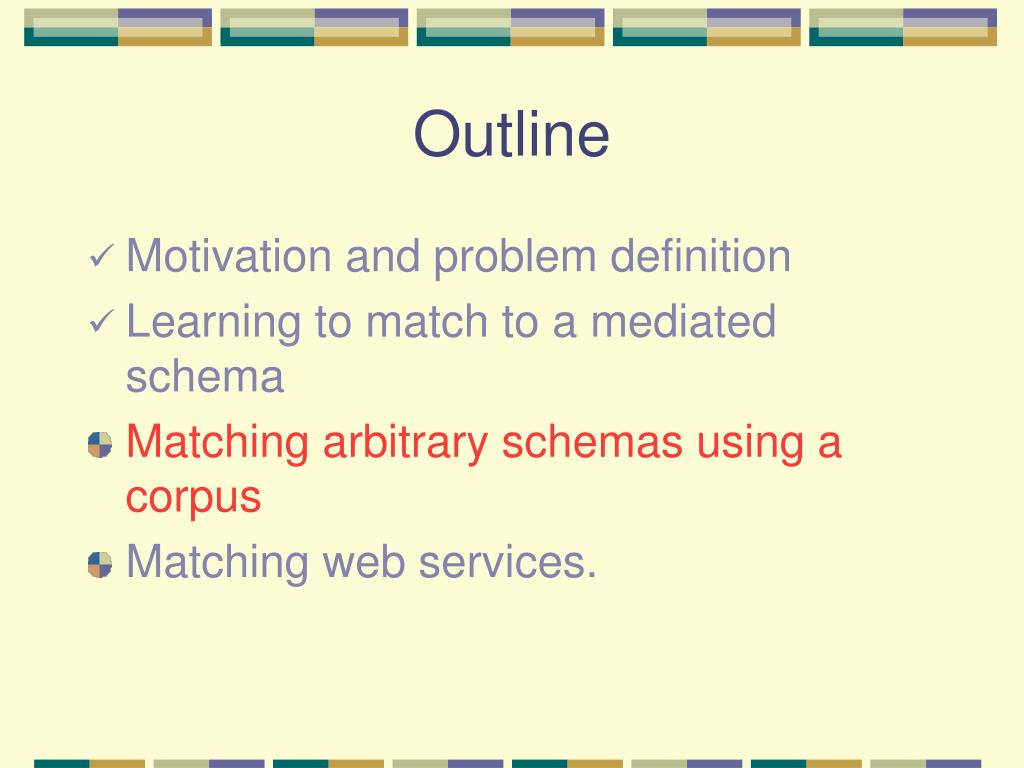 Outline

✓ Motivation and problem definition
✓ Learning to match to a mediated schema
Matching arbitrary schemas using a corpus
Matching web services.